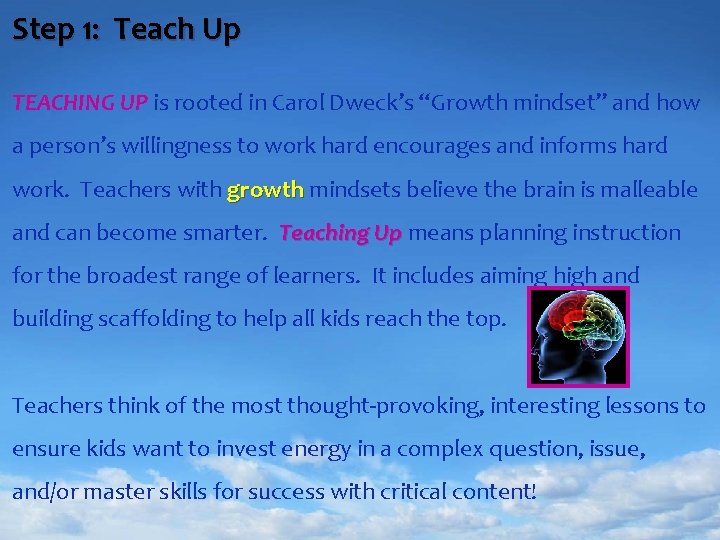 Step 1: Teach Up

TEACHING UP is rooted in Carol Dweck's "Growth mindset" and how a person's willingness to work hard encourages and informs hard work. Teachers with growth mindsets believe the brain is malleable and can become smarter. Teaching Up means planning instruction for the broadest range of learners. It includes aiming high and building scaffolding to help all kids reach the top.

Teachers think of the most thought-provoking, interesting lessons to ensure kids want to invest energy in a complex question, issue, and/or master skills for success with critical content!